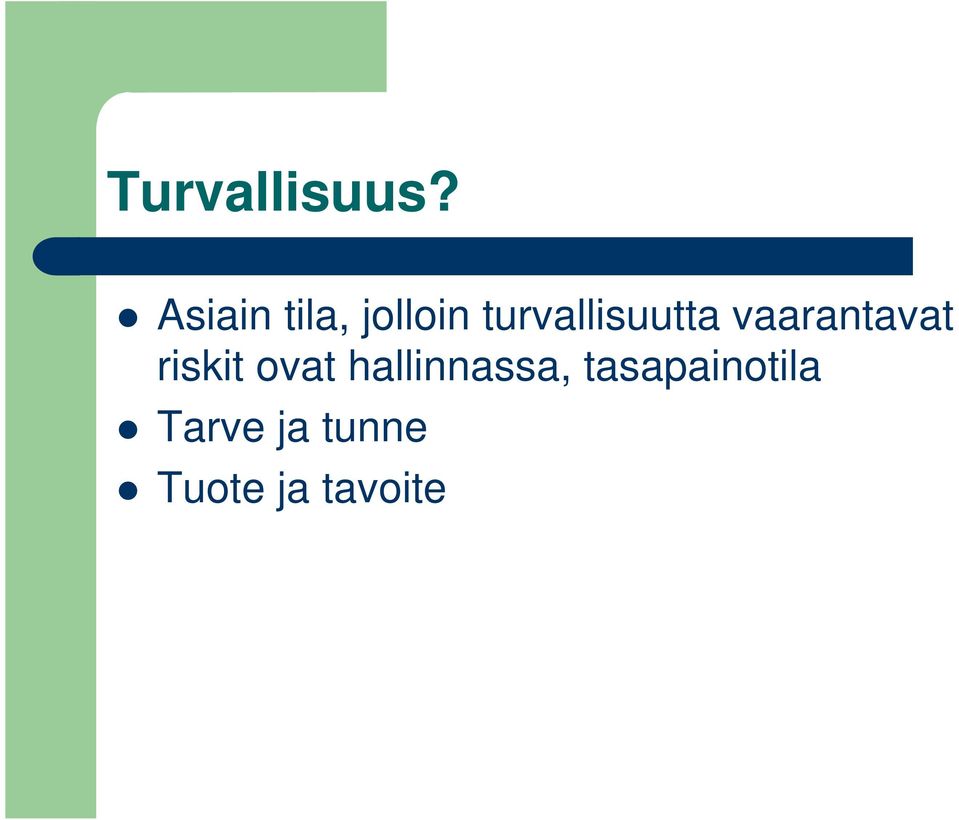 Turvallisuus?

- Asiain tila, jolloin turvallisuutta vaarantavat riskit ovat hallinnassa, tasapainotila
- Tarve ja tunne
- Tuote ja tavoite